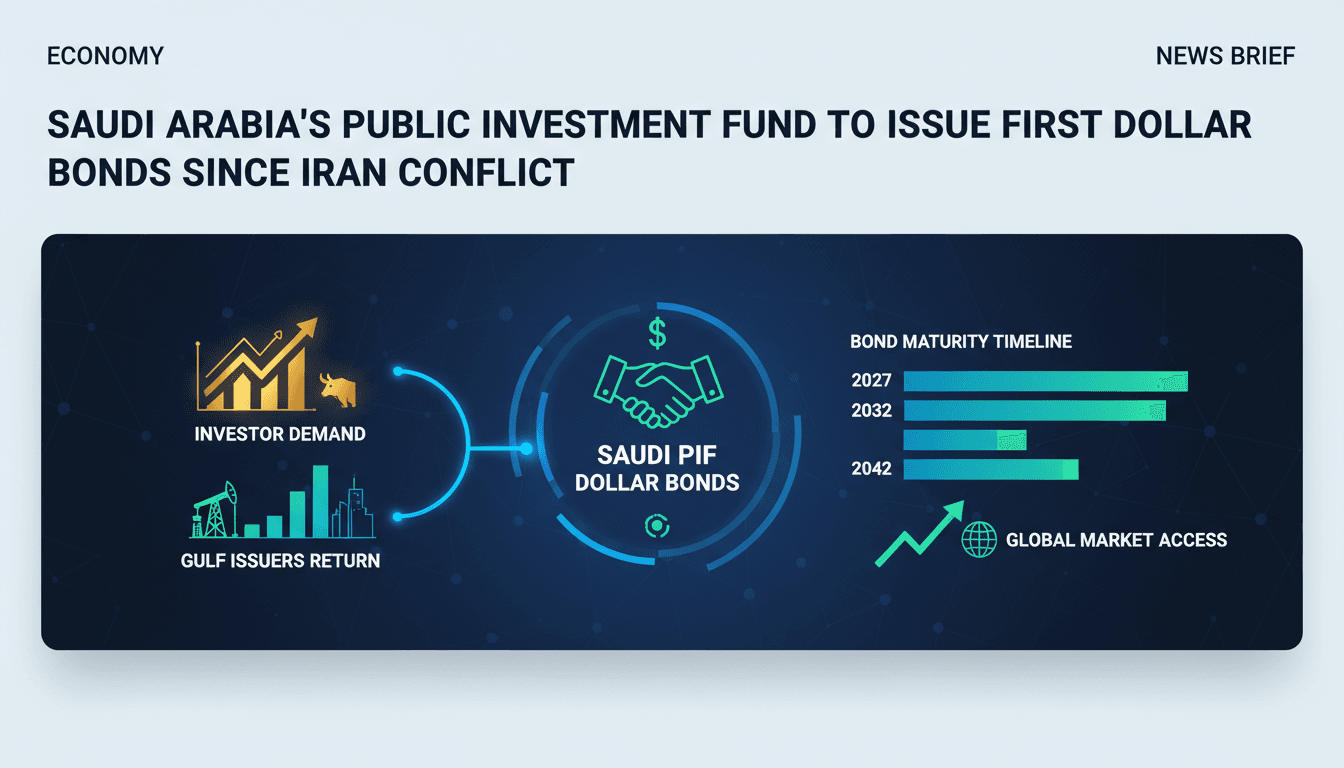 ECONOMY

NEWS BRIEF

SAUDI ARABIA'S PUBLIC INVESTMENT FUND TO ISSUE FIRST DOLLAR BONDS SINCE IRAN CONFLICT

INVESTOR DEMAND

GULF ISSUERS RETURN

$

SAUDI PIF
DOLLAR BONDS

BOND MATURITY TIMELINE

2027

2032

2042

GLOBAL MARKET ACCESS